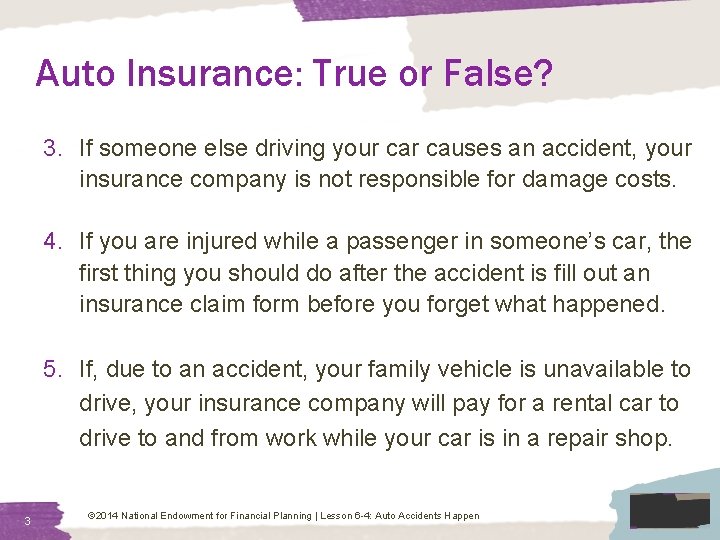 Auto Insurance: True or False?

3. If someone else driving your car causes an accident, your insurance company is not responsible for damage costs.

4. If you are injured while a passenger in someone's car, the first thing you should do after the accident is fill out an insurance claim form before you forget what happened.

5. If, due to an accident, your family vehicle is unavailable to drive, your insurance company will pay for a rental car to drive to and from work while your car is in a repair shop.

3

©2014 National Endowment for Financial Planning | Lesson 6-4: Auto Accidents Happen